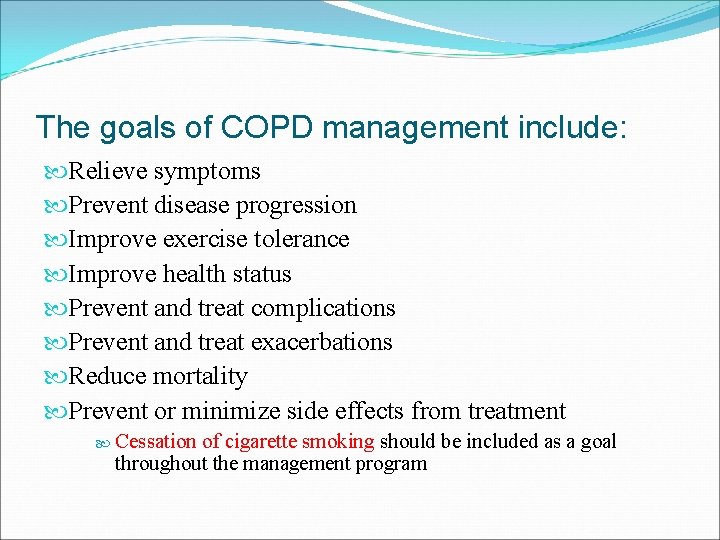 The goals of COPD management include:

Relieve symptoms

Prevent disease progression

Improve exercise tolerance

Improve health status

Prevent and treat complications

Prevent and treat exacerbations

Reduce mortality

Prevent or minimize side effects from treatment

Cessation of cigarette smoking should be included as a goal throughout the management program